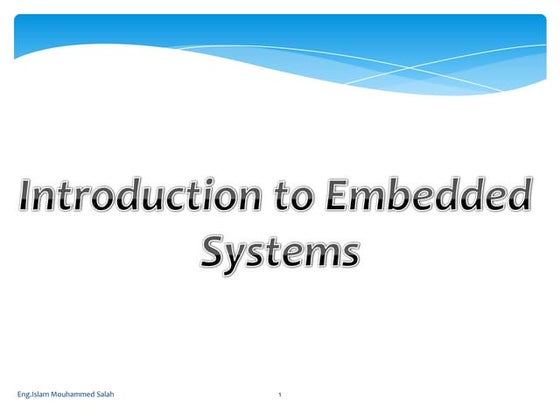 Introduction to Embedded Systems

Eng.Islam Mouhammed Salah

1